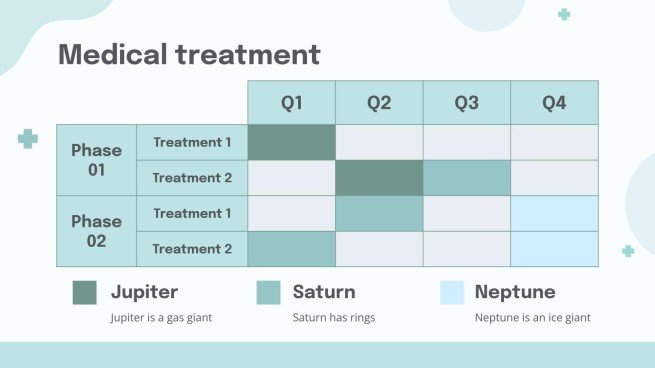 Medical treatment

| | | Q1 | Q2 | Q3 | Q4 |
|---|---|---|---|---|---|
| Phase 01 | Treatment 1 | | | | |
| | Treatment 2 | | | | |
| Phase 02 | Treatment 1 | | | | |
| | Treatment 2 | | | | |

Jupiter
Jupiter is a gas giant

Saturn
Saturn has rings

Neptune
Neptune is an ice giant